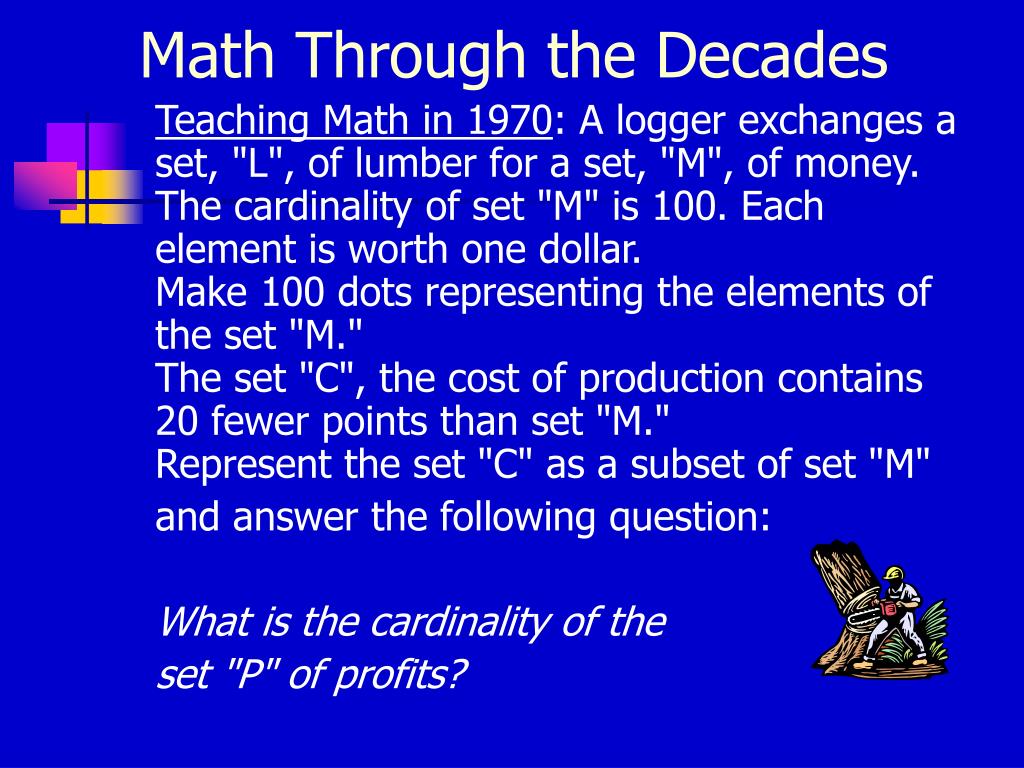 Math Through the Decades

Teaching Math in 1970: A logger exchanges a set, "L", of lumber for a set, "M", of money. The cardinality of set "M" is 100. Each element is worth one dollar.
Make 100 dots representing the elements of the set "M."
The set "C", the cost of production contains 20 fewer points than set "M."
Represent the set "C" as a subset of set "M" and answer the following question:

What is the cardinality of the set "P" of profits?